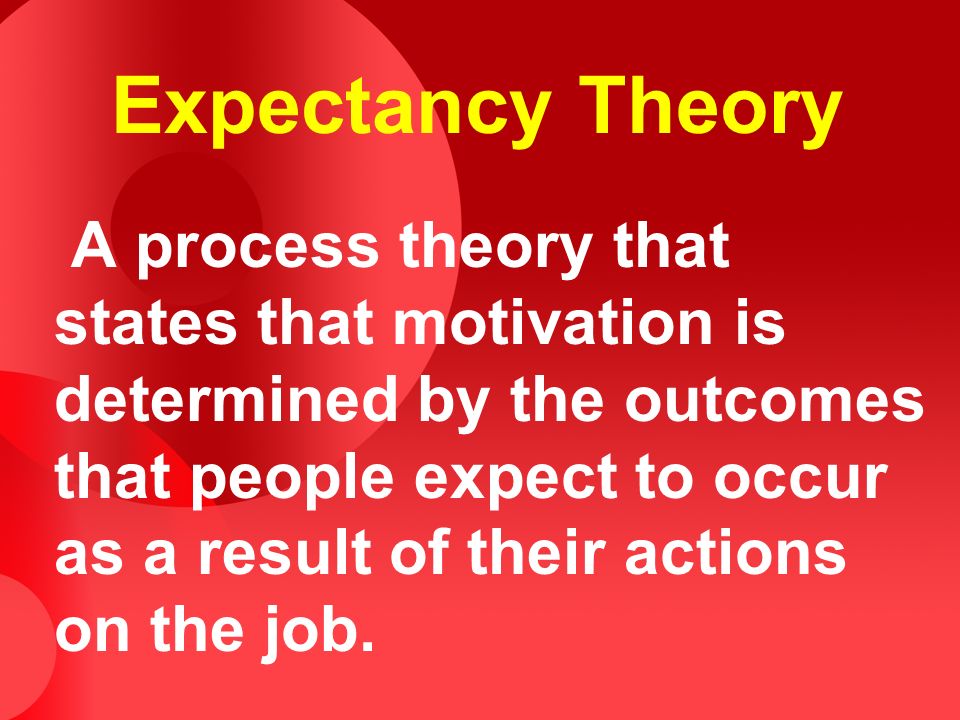 Expectancy Theory

A process theory that states that motivation is determined by the outcomes that people expect to occur as a result of their actions on the job.